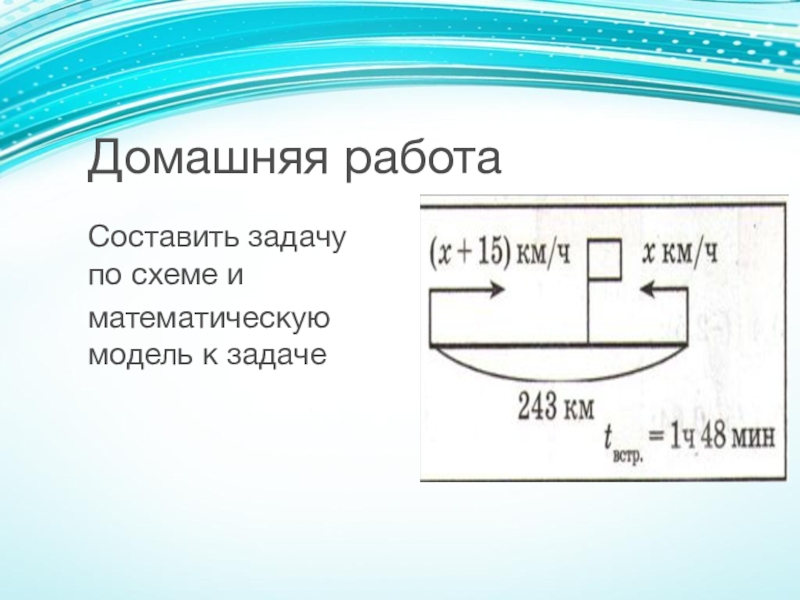 Домашняя работа

Составить задачу по схеме и математическую модель к задаче

$(x + 15)$ км/ч

$x$ км/ч

243 км

$t_{встр.} = 1$ч 48 мин